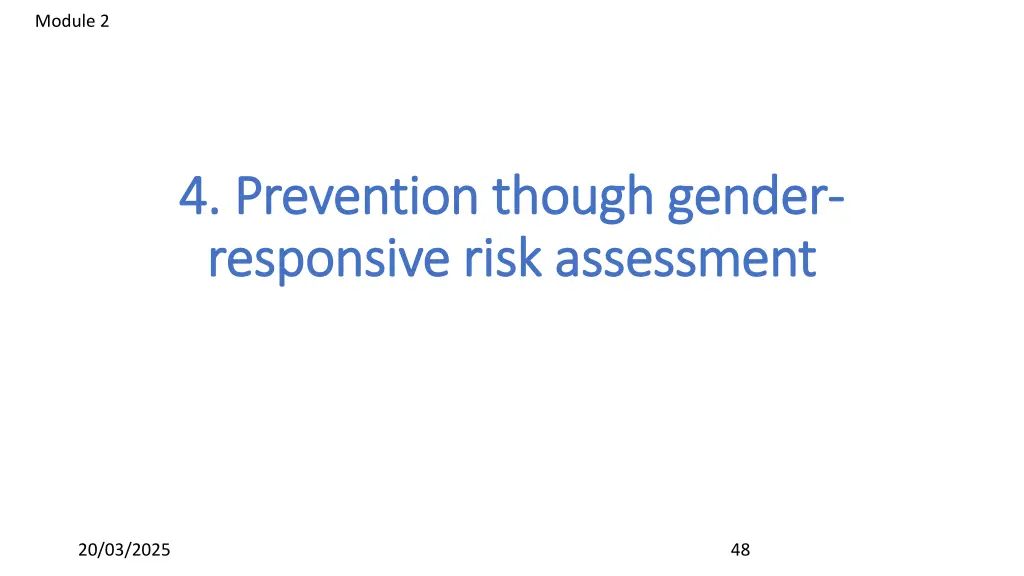 Module 2

4. Prevention though gender-responsive risk assessment

20/03/2025

48